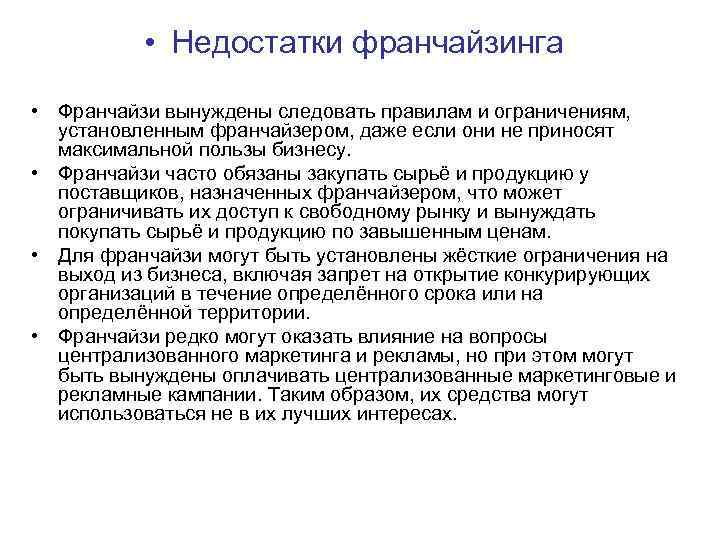 • Недостатки франчайзинга

• Франчайзи вынуждены следовать правилам и ограничениям, установленным франчайзером, даже если они не приносят максимальной пользы бизнесу.
• Франчайзи часто обязаны закупать сырьё и продукцию у поставщиков, назначенных франчайзером, что может ограничивать их доступ к свободному рынку и вынуждать покупать сырьё и продукцию по завышенным ценам.
• Для франчайзи могут быть установлены жёсткие ограничения на выход из бизнеса, включая запрет на открытие конкурирующих организаций в течение определённого срока или на определённой территории.
• Франчайзи редко могут оказать влияние на вопросы централизованного маркетинга и рекламы, но при этом могут быть вынуждены оплачивать централизованные маркетинговые и рекламные кампании. Таким образом, их средства могут использоваться не в их лучших интересах.